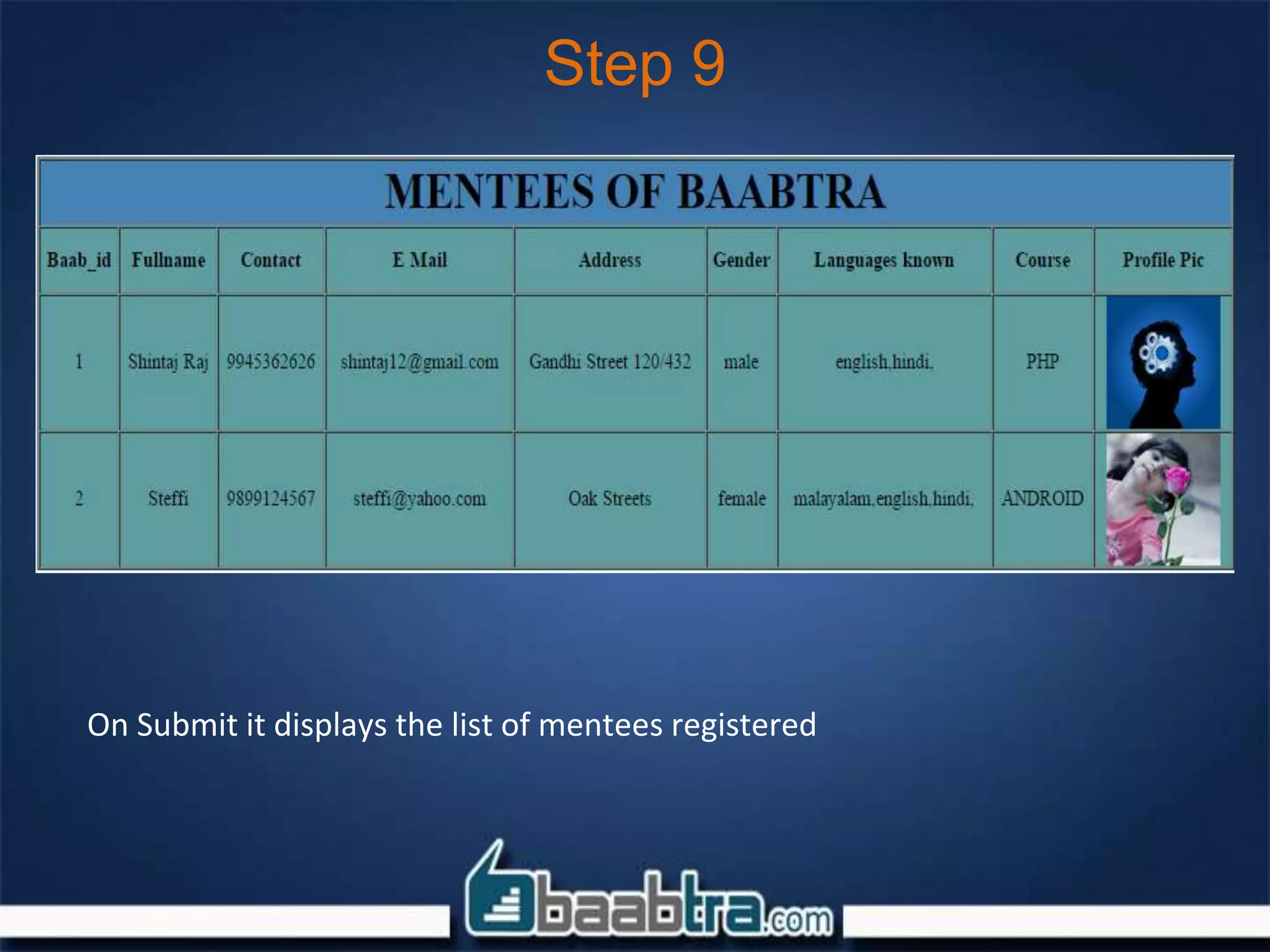 Step 9

MENTEES OF BAABTRA

| Baab_id | Fullname | Contact | E Mail | Address | Gender | Languages known | Course | Profile Pic |
|---|---|---|---|---|---|---|---|---|
| 1 | Shintaj Raj | 9945362626 | shintaj12@gmail.com | Gandhi Street 120/432 | male | english,hindi, | PHP | |
| 2 | Steffi | 9899124567 | steffi@yahoo.com | Oak Streets | female | malayalam,english,hindi, | ANDROID | |

On Submit it displays the list of mentees registered

baabtra.com